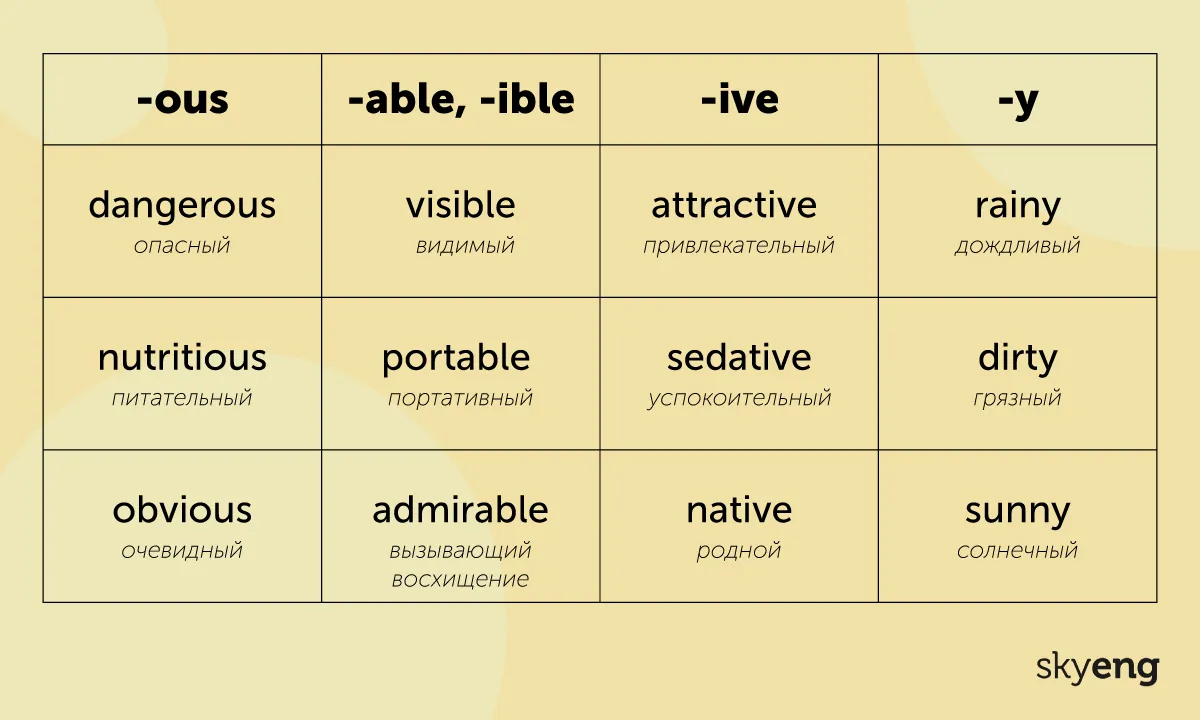 | -ous | -able, -ible | -ive | -y |
|---|---|---|---|
| dangerous опасный | visible видимый | attractive привлекательный | rainy дождливый |
| nutritious питательный | portable портативный | sedative успокоительный | dirty грязный |
| obvious очевидный | admirable вызывающий восхищение | native родной | sunny солнечный |

skyeng